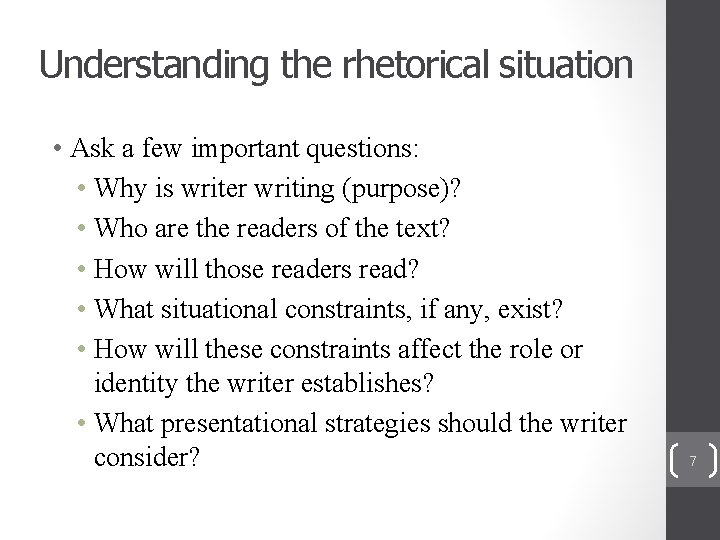 Understanding the rhetorical situation

• Ask a few important questions:
  • Why is writer writing (purpose)?
  • Who are the readers of the text?
  • How will those readers read?
  • What situational constraints, if any, exist?
  • How will these constraints affect the role or identity the writer establishes?
  • What presentational strategies should the writer consider?

7